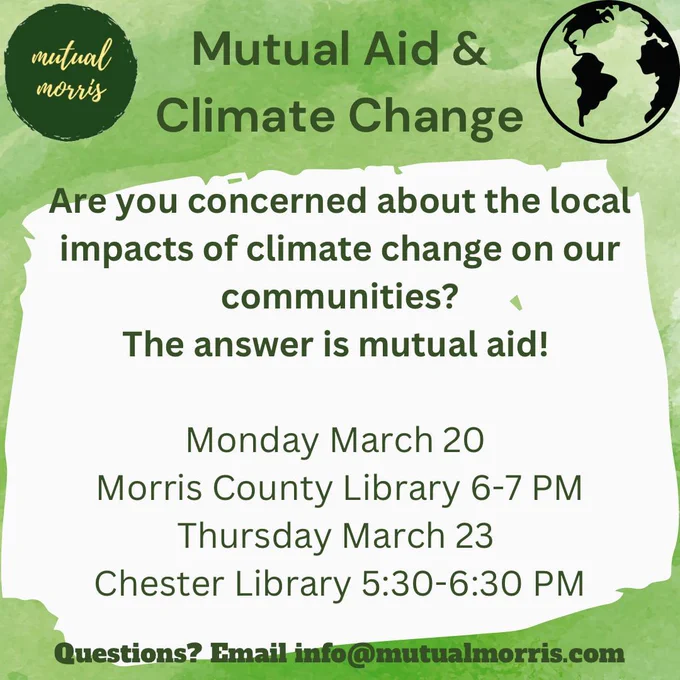 mutual morris

Mutual Aid & Climate Change

Are you concerned about the local impacts of climate change on our communities?
The answer is mutual aid!

Monday March 20
Morris County Library 6-7 PM
Thursday March 23
Chester Library 5:30-6:30 PM

Questions? Email info@mutualmorris.com